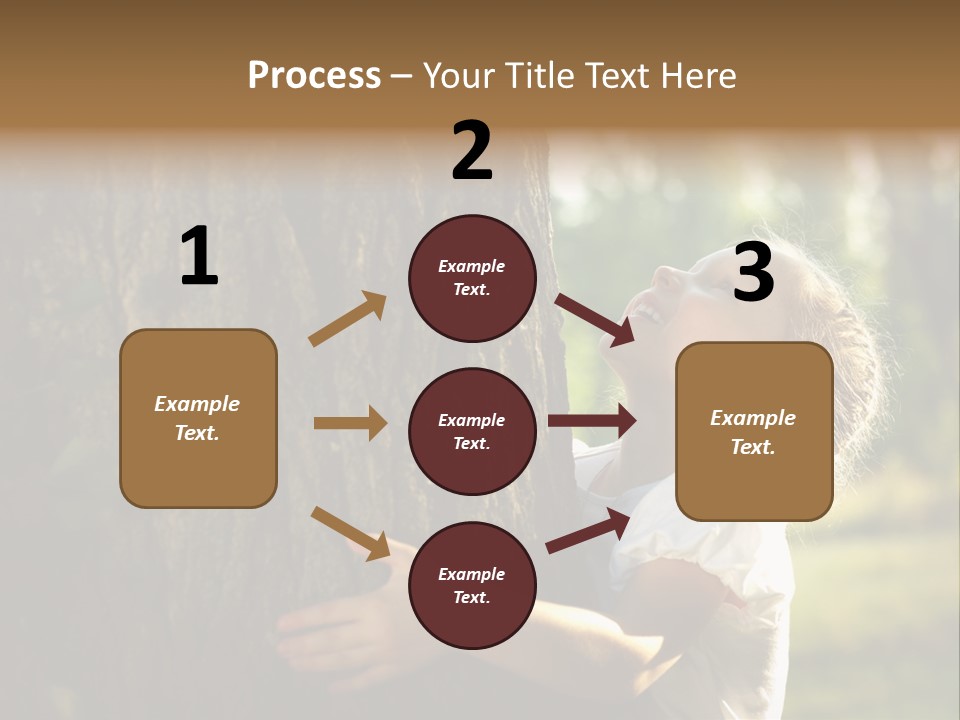 Process – Your Title Text Here

1

Example Text.

2

Example Text.

Example Text.

Example Text.

3

Example Text.